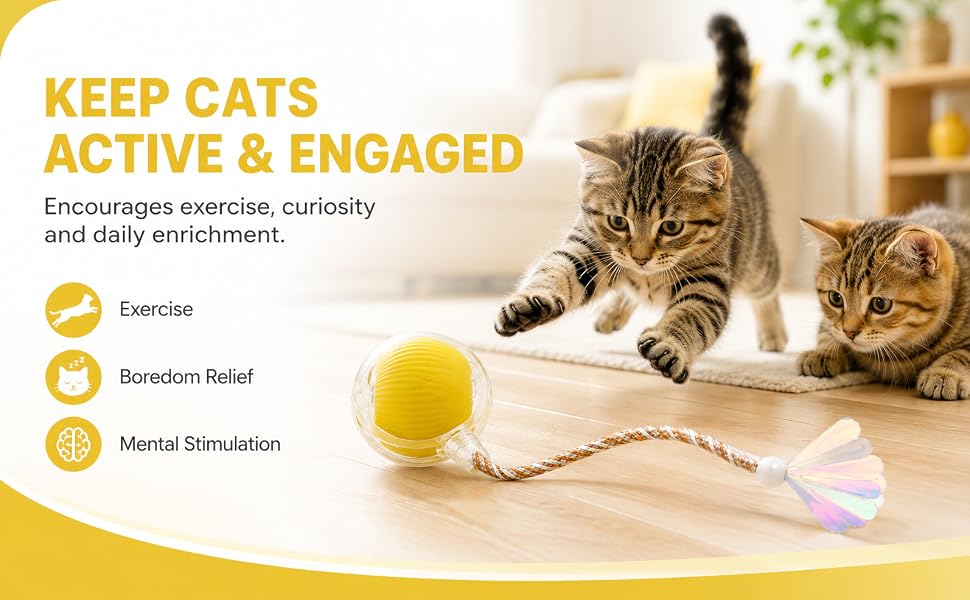 KEEP CATS
ACTIVE & ENGAGED

Encourages exercise, curiosity and daily enrichment.

Exercise

Boredom Relief

Mental Stimulation